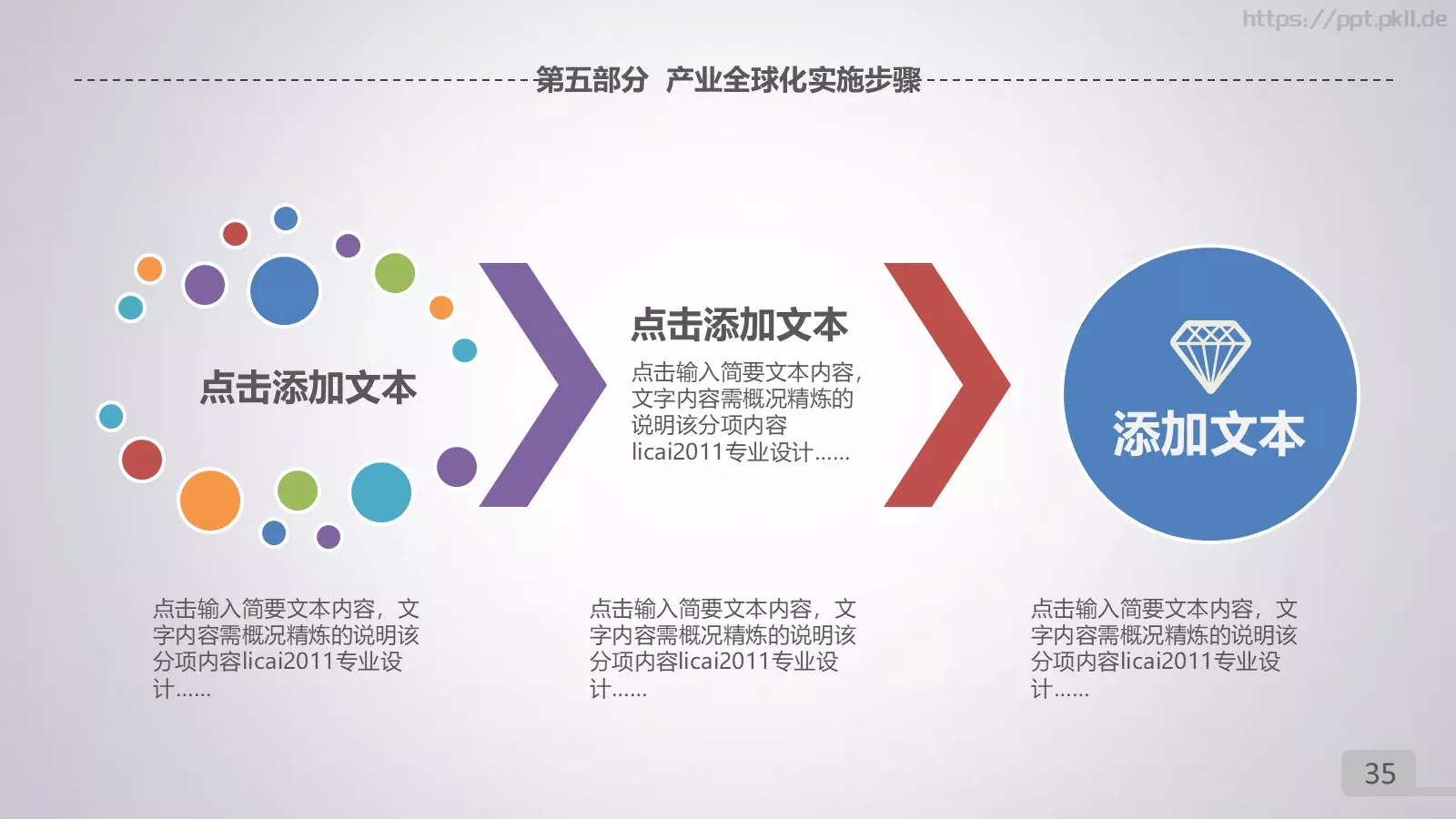 https://ppt.pkll.de

第五部分 产业全球化实施步骤

点击添加文本

点击添加文本

点击输入简要文本内容，文字内容需概况精炼的说明该分项内容licai2011专业设计……

添加文本

点击输入简要文本内容，文字内容需概况精炼的说明该分项内容licai2011专业设计……

点击输入简要文本内容，文字内容需概况精炼的说明该分项内容licai2011专业设计……

点击输入简要文本内容，文字内容需概况精炼的说明该分项内容licai2011专业设计……

35